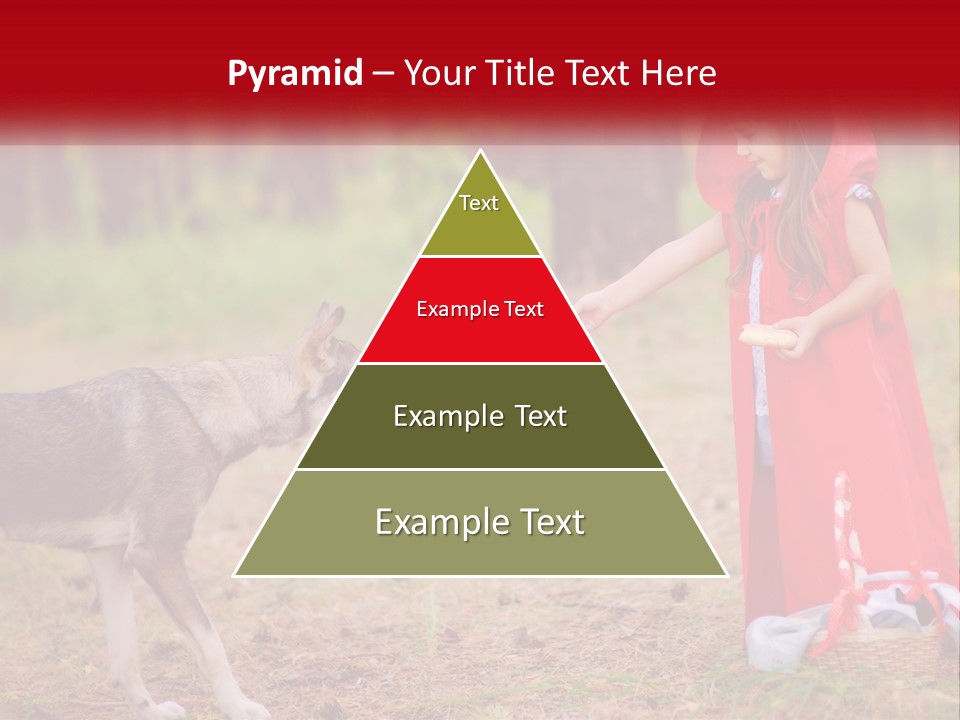 Pyramid – Your Title Text Here

Text

Example Text

Example Text

Example Text